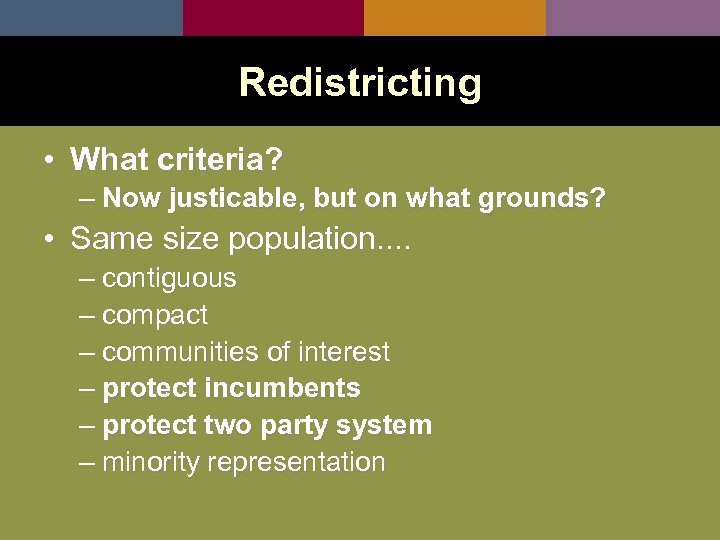 Redistricting

• What criteria?
– Now justicable, but on what grounds?

• Same size population....
– contiguous
– compact
– communities of interest
– protect incumbents
– protect two party system
– minority representation